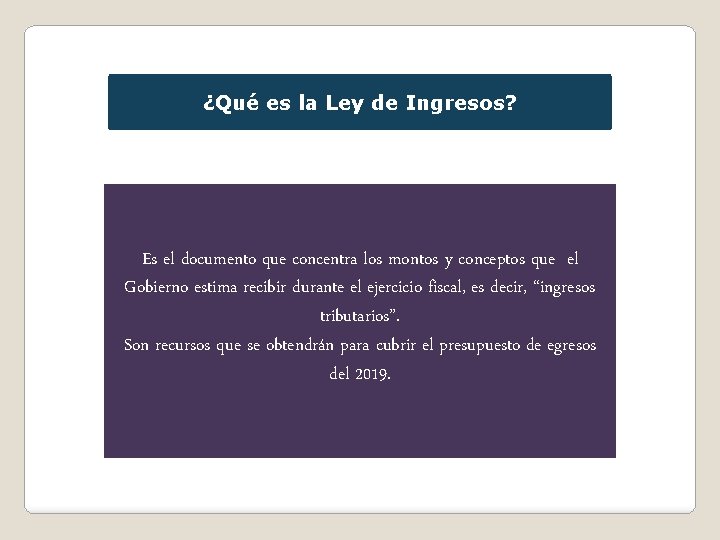 ¿Qué es la Ley de Ingresos?

Es el documento que concentra los montos y conceptos que el Gobierno estima recibir durante el ejercicio fiscal, es decir, “ingresos tributarios”.
Son recursos que se obtendrán para cubrir el presupuesto de egresos del 2019.